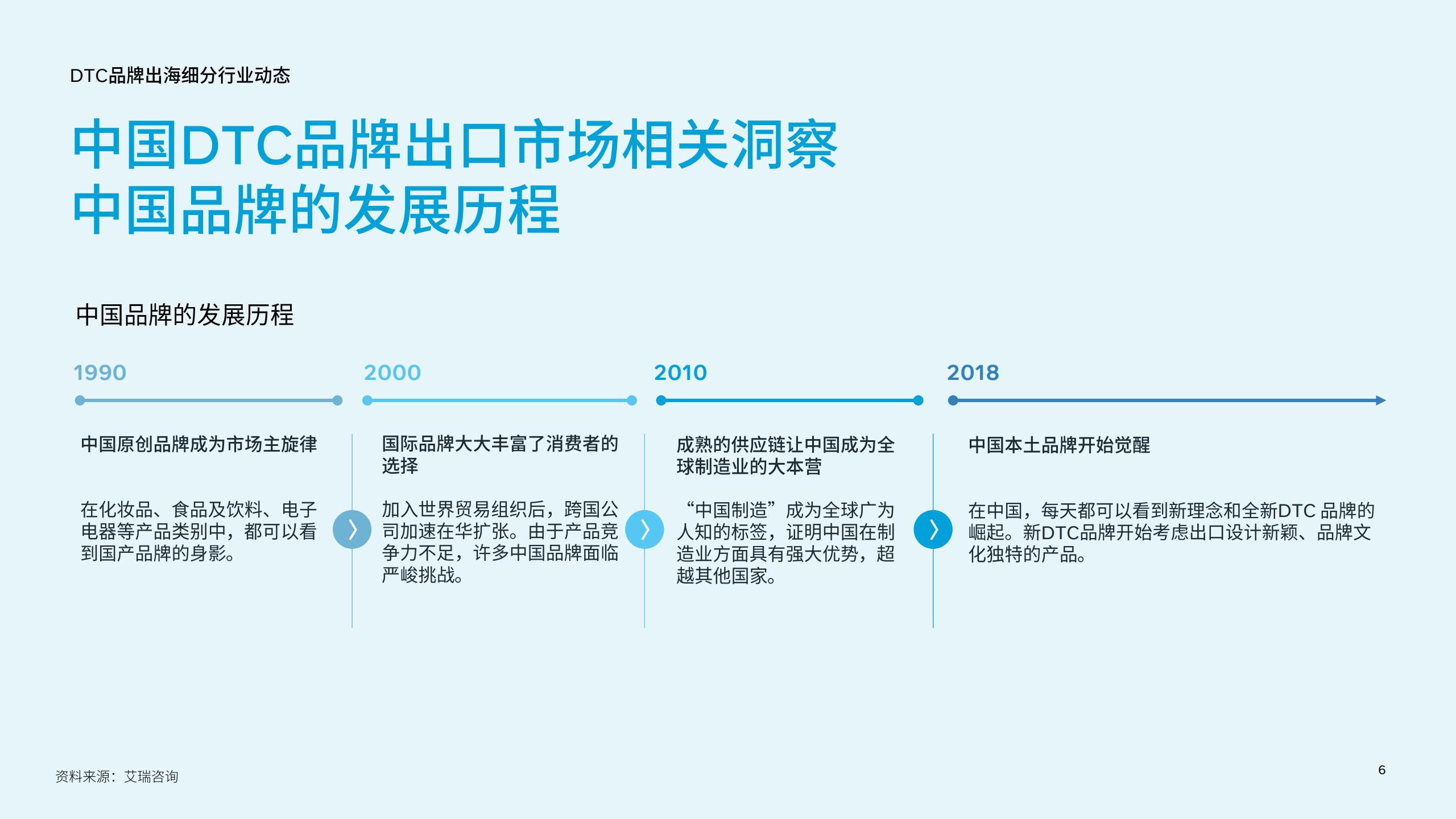 DTC品牌出海细分行业动态

中国DTC品牌出口市场相关洞察
中国品牌的发展历程

中国品牌的发展历程

1990

中国原创品牌成为市场主旋律

在化妆品、食品及饮料、电子电器等产品类别中，都可以看到国产品牌的身影。

2000

国际品牌大大丰富了消费者的选择

加入世界贸易组织后，跨国公司加速在华扩张。由于产品竞争力不足，许多中国品牌面临严峻挑战。

2010

成熟的供应链让中国成为全球制造业的大本营

“中国制造”成为全球广为人知的标签，证明中国在制造业方面具有强大优势，超越其他国家。

2018

中国本土品牌开始觉醒

在中国，每天都可以看到新理念和全新DTC 品牌的崛起。新DTC品牌开始考虑出口设计新颖、品牌文化独特的产品。

资料来源：艾瑞咨询

6